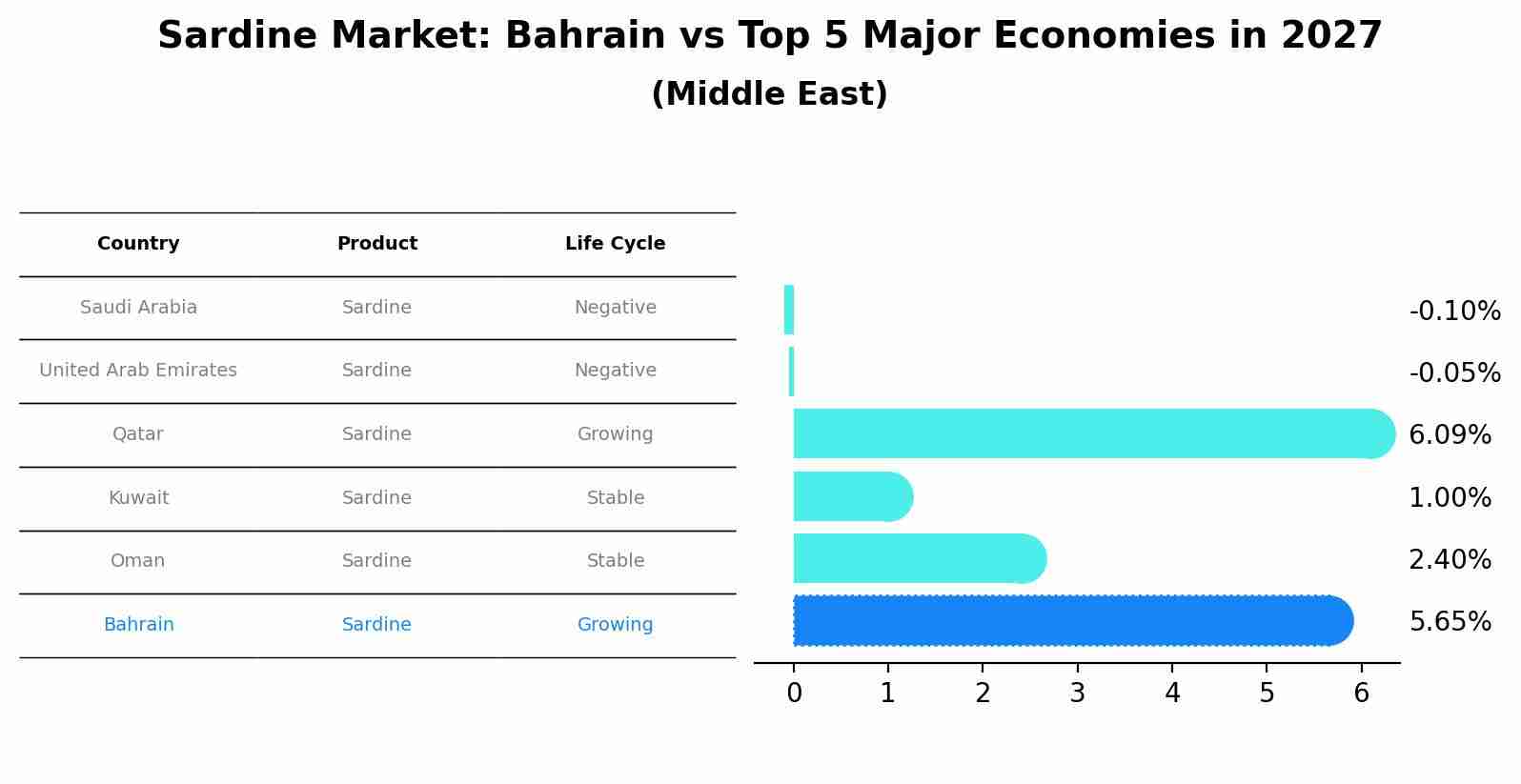 Sardine Market: Bahrain vs Top 5 Major Economies in 2027
(Middle East)

| Country | Product | Life Cycle |
|---|---|---|
| Saudi Arabia | Sardine | Negative |
| United Arab Emirates | Sardine | Negative |
| Qatar | Sardine | Growing |
| Kuwait | Sardine | Stable |
| Oman | Sardine | Stable |
| Bahrain | Sardine | Growing |

-0.10%
-0.05%
6.09%
1.00%
2.40%
5.65%

0 1 2 3 4 5 6